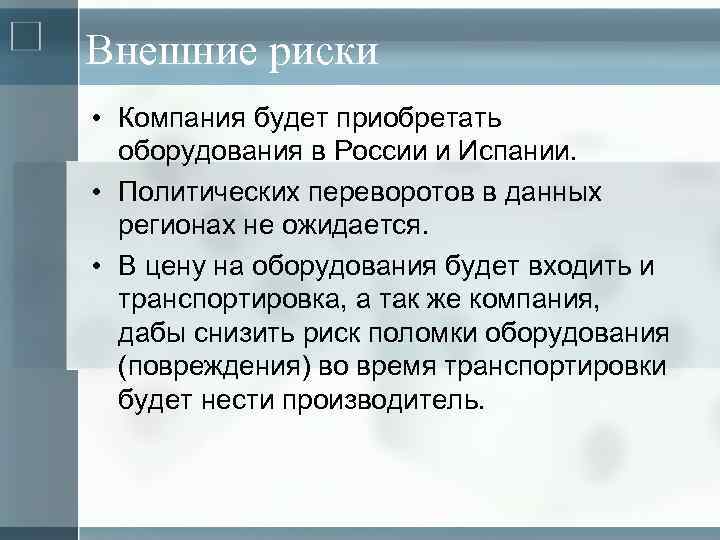 Внешние риски

• Компания будет приобретать оборудования в России и Испании.

• Политических переворотов в данных регионах не ожидается.

• В цену на оборудования будет входить и транспортировка, а так же компания, дабы снизить риск поломки оборудования (повреждения) во время транспортировки будет нести производитель.